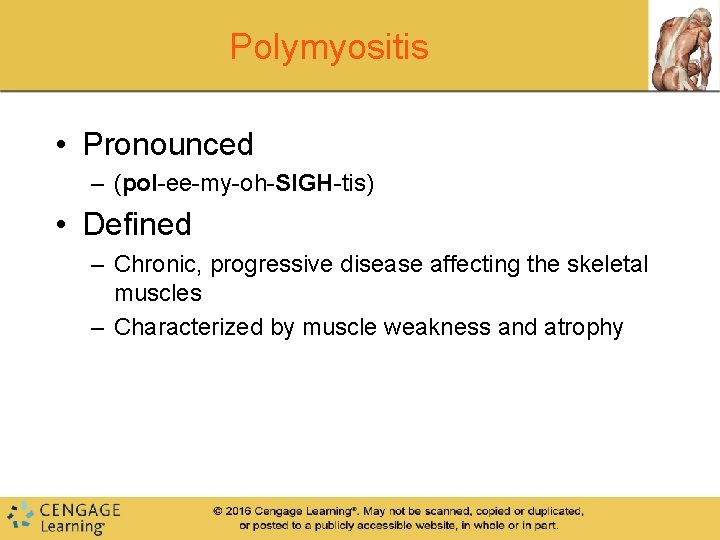 Polymyositis

• Pronounced
– (pol-ee-my-oh-SIGH-tis)

• Defined
– Chronic, progressive disease affecting the skeletal muscles
– Characterized by muscle weakness and atrophy

CENGAGE Learning

© 2016 Cengage Learning®. May not be scanned, copied or duplicated, or posted to a publicly accessible website, in whole or in part.